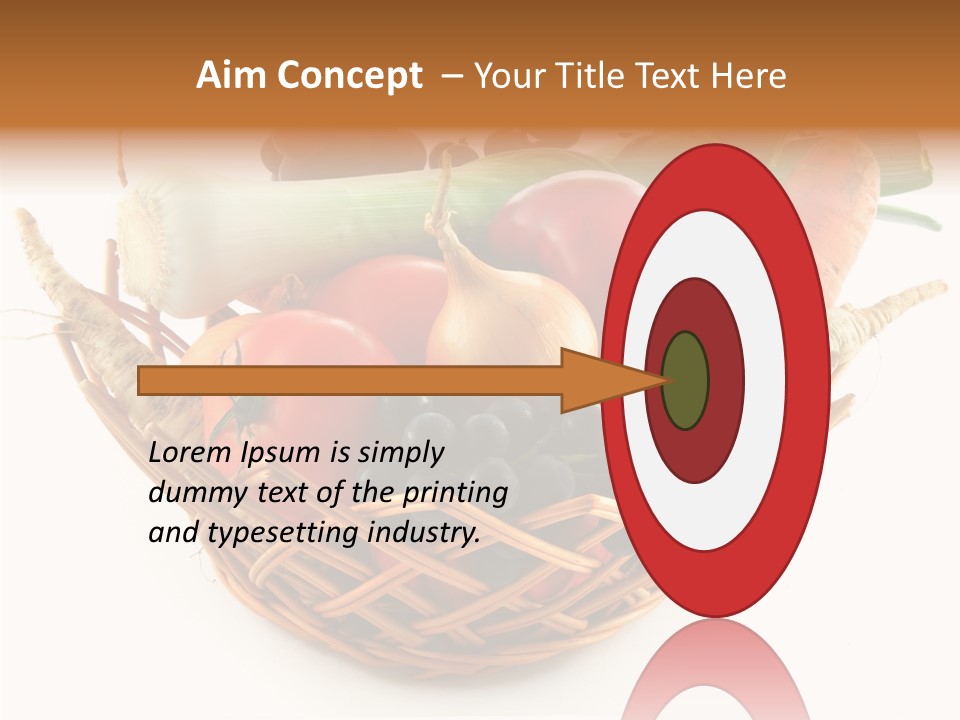 Aim Concept – Your Title Text Here

Lorem Ipsum is simply dummy text of the printing and typesetting industry.